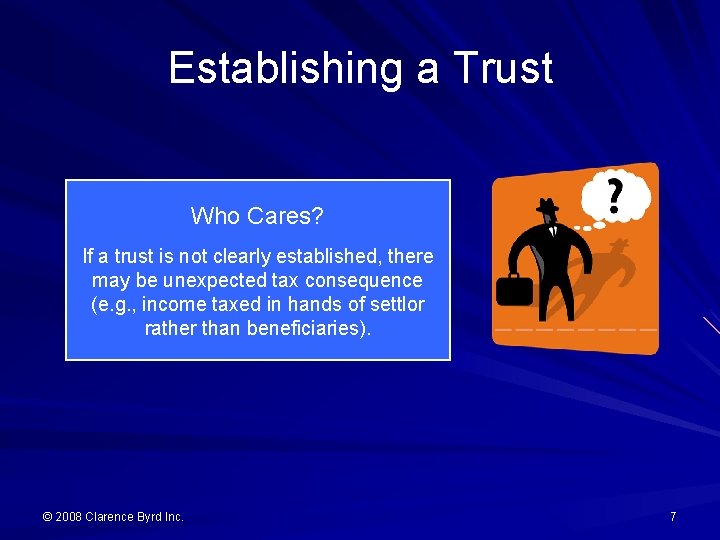 Establishing a Trust

Who Cares?

If a trust is not clearly established, there may be unexpected tax consequence (e.g., income taxed in hands of settlor rather than beneficiaries).

?

© 2008 Clarence Byrd Inc.

7